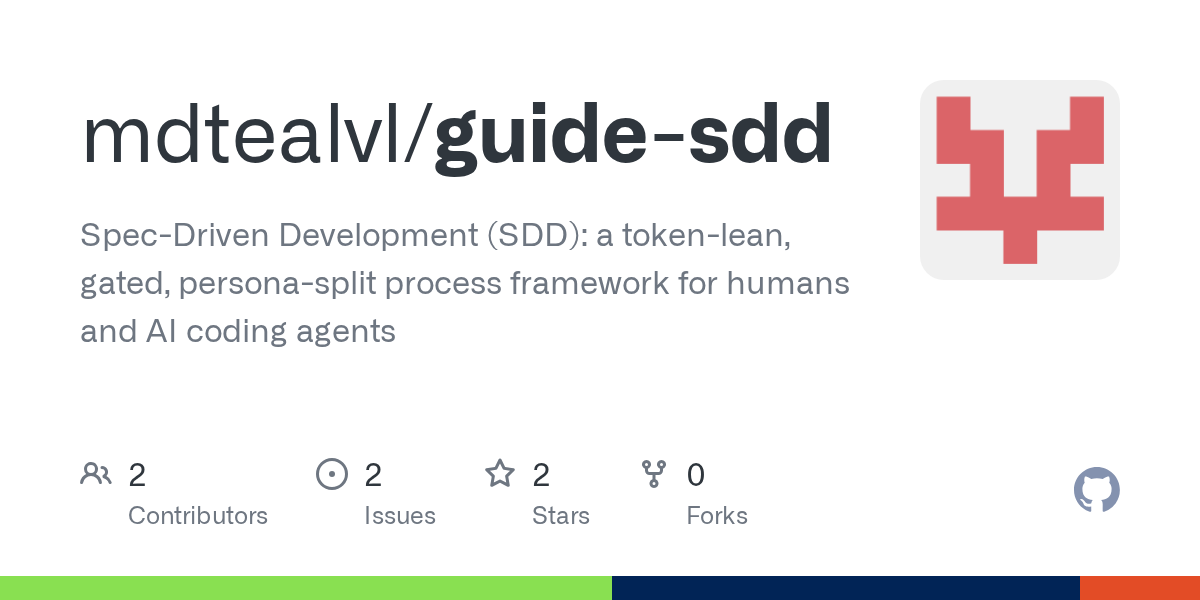 mdtealvl/guide-sdd

Spec-Driven Development (SDD): a token-lean, gated, persona-split process framework for humans and AI coding agents

2
Contributors

2
Issues

2
Stars

0
Forks